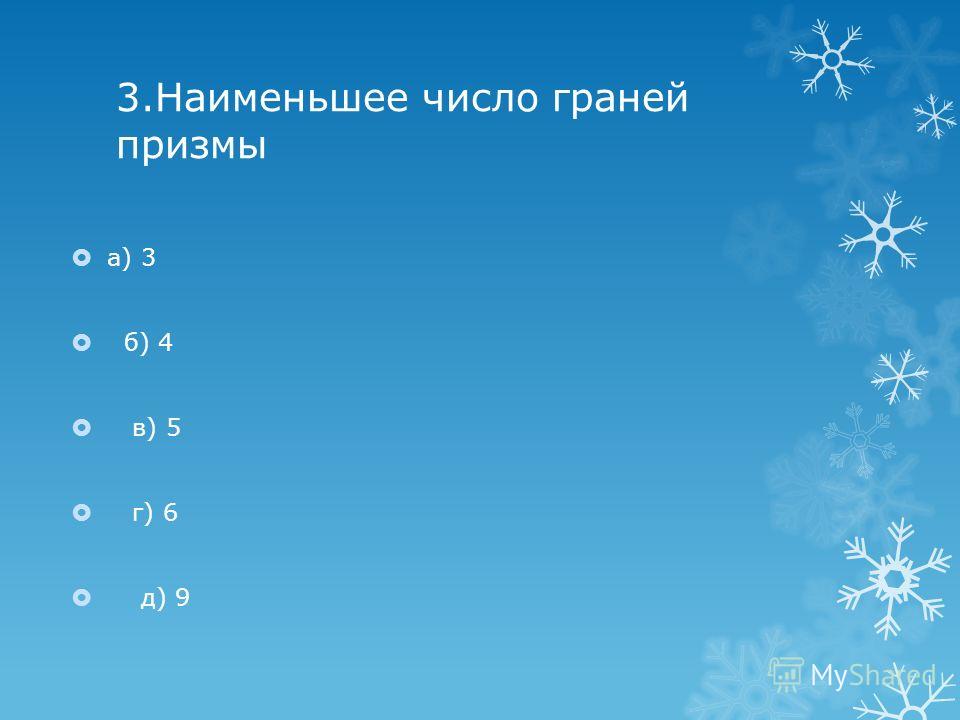 3.Наименьшее число граней призмы

а) 3

б) 4

в) 5

г) 6

д) 9

MyShared